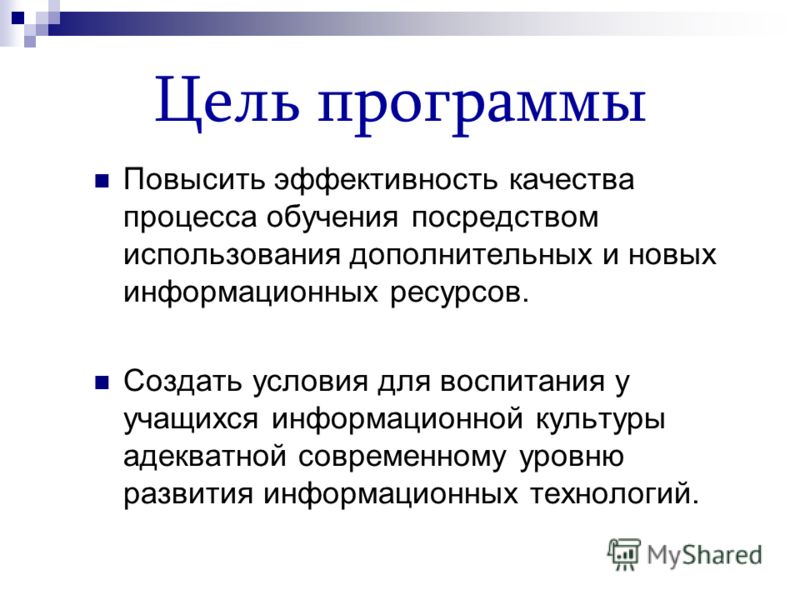 Цель программы

Повысить эффективность качества процесса обучения посредством использования дополнительных и новых информационных ресурсов.

Создать условия для воспитания у учащихся информационной культуры адекватной современному уровню развития информационных технологий.

MyShared